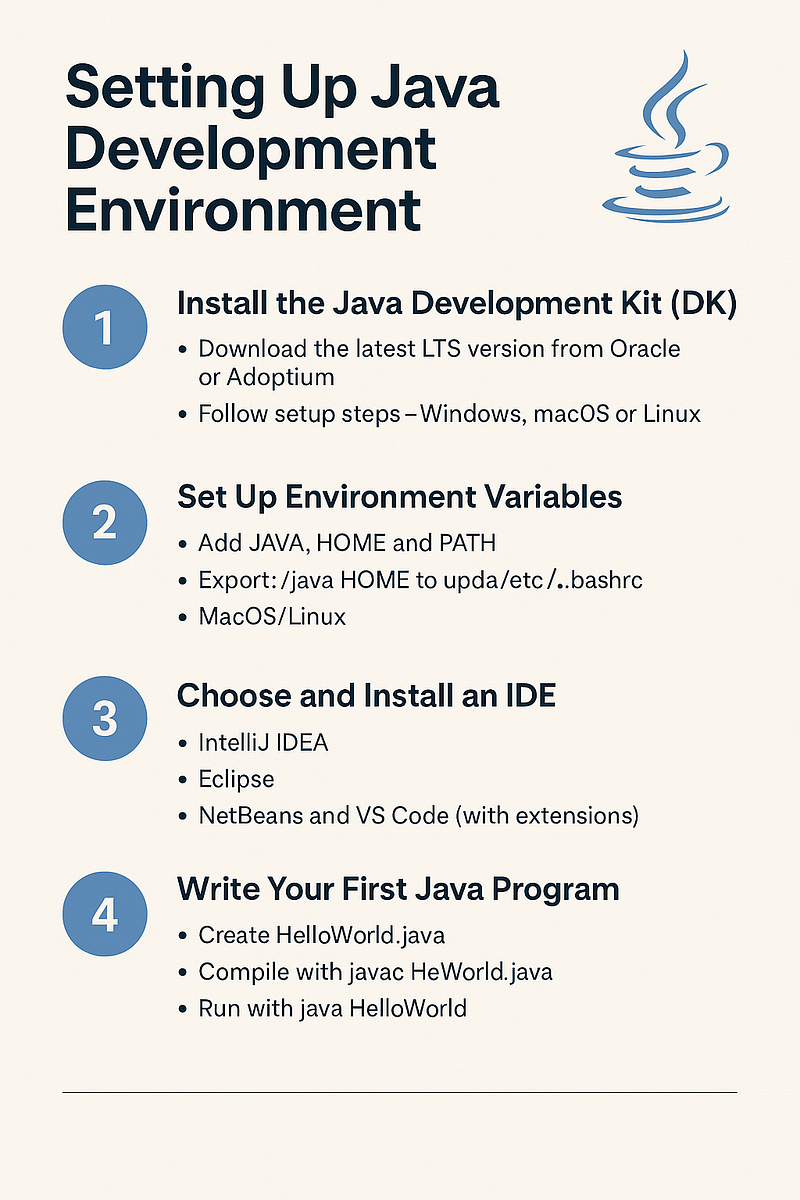 Setting Up Java Development Environment

1
Install the Java Development Kit (DK)
• Download the latest LTS version from Oracle or Adoptium
• Follow setup steps – Windows, macOS or Linux

2
Set Up Environment Variables
• Add JAVA, HOME and PATH
• Export: /java HOME to upda/etc/..bashrc
• MacOS/Linux

3
Choose and Install an IDE
• IntelliJ IDEA
• Eclipse
• NetBeans and VS Code (with extensions)

4
Write Your First Java Program
• Create HelloWorld.java
• Compile with javac HeWorld.java
• Run with java HelloWorld